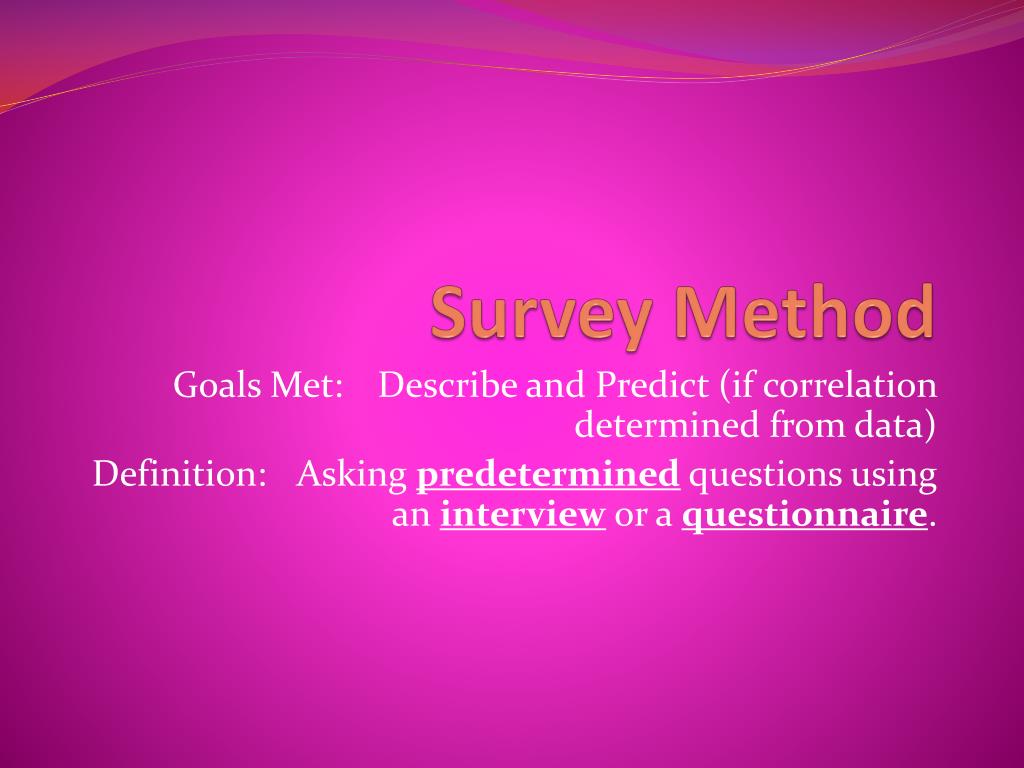 Survey Method

Goals Met: Describe and Predict (if correlation determined from data)

Definition: Asking predetermined questions using an interview or a questionnaire.